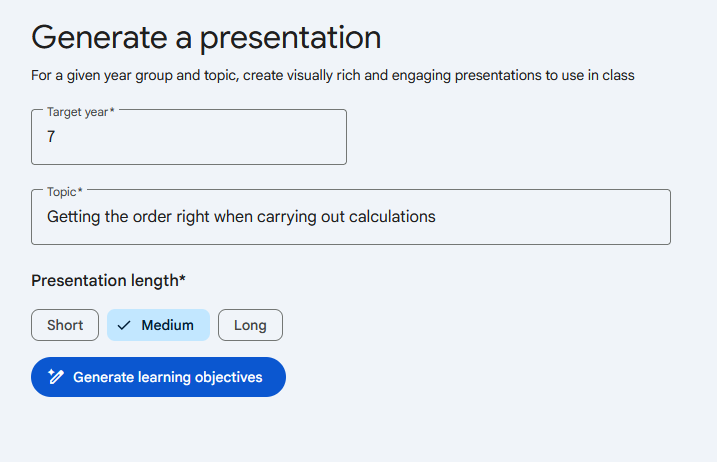 Generate a presentation

For a given year group and topic, create visually rich and engaging presentations to use in class

Target year*
7

Topic*
Getting the order right when carrying out calculations

Presentation length*

Short
Medium
Long

Generate learning objectives